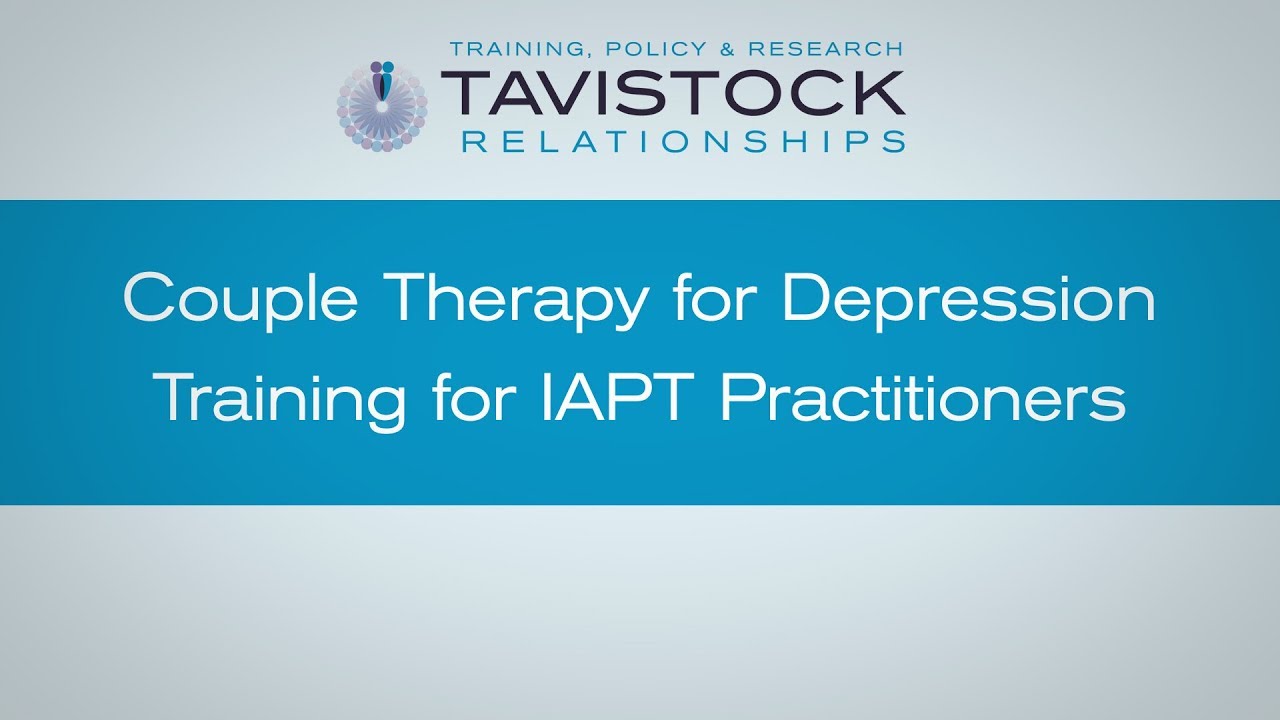 TRAINING, POLICY & RESEARCH
TAVISTOCK
RELATIONSHIPS

Couple Therapy for Depression
Training for IAPT Practitioners